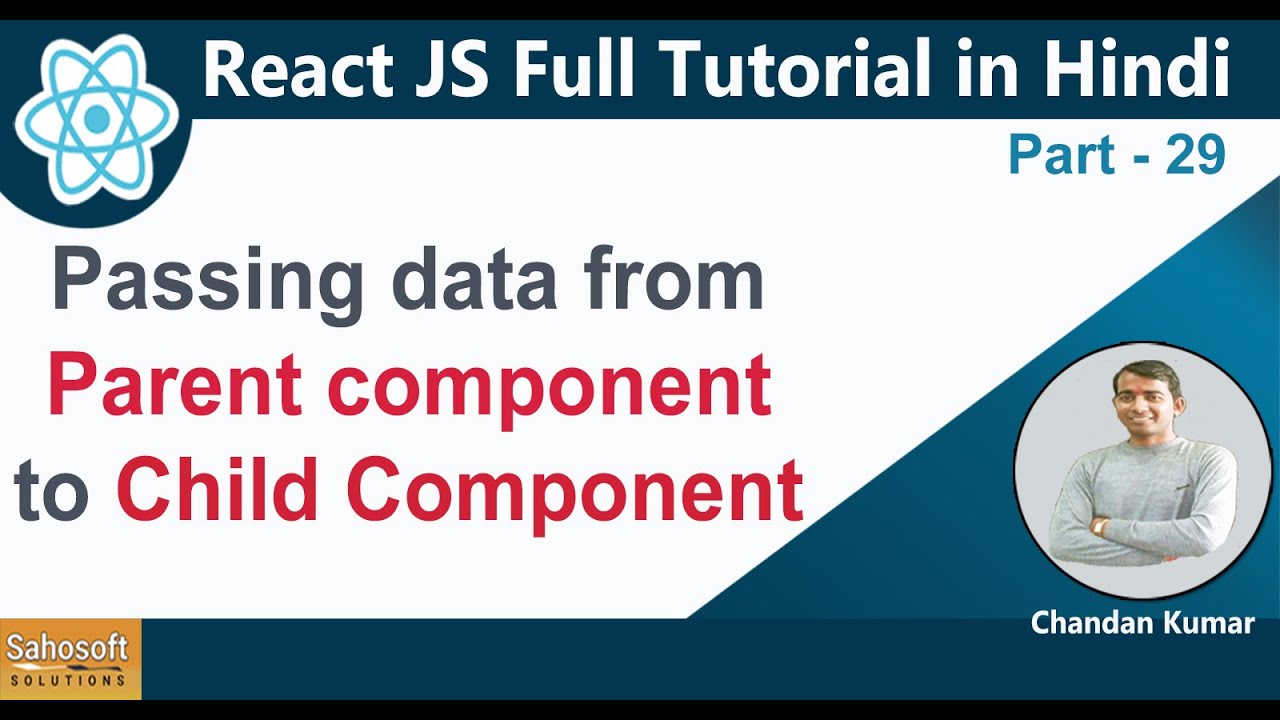 React JS Full Tutorial in Hindi

Part - 29

Passing data from Parent component to Child Component

Chandan Kumar

Sahosoft SOLUTIONS